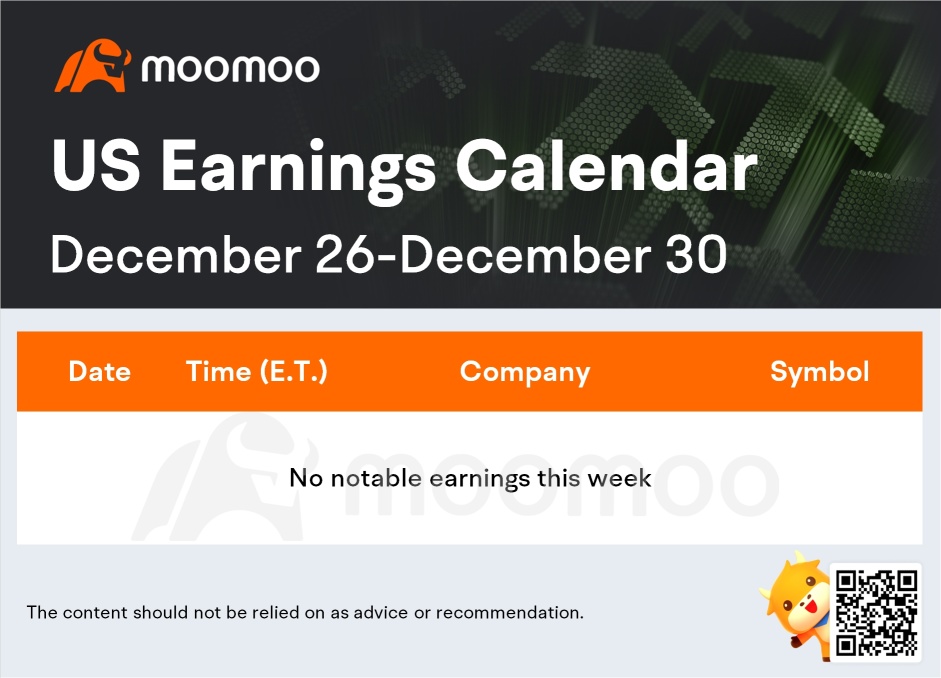 moomoo

US Earnings Calendar

December 26-December 30

| Date | Time (E.T.) | Company | Symbol |
|---|---|---|---|
| No notable earnings this week | | | |

moomoo

The content should not be relied on as advice or recommendation.